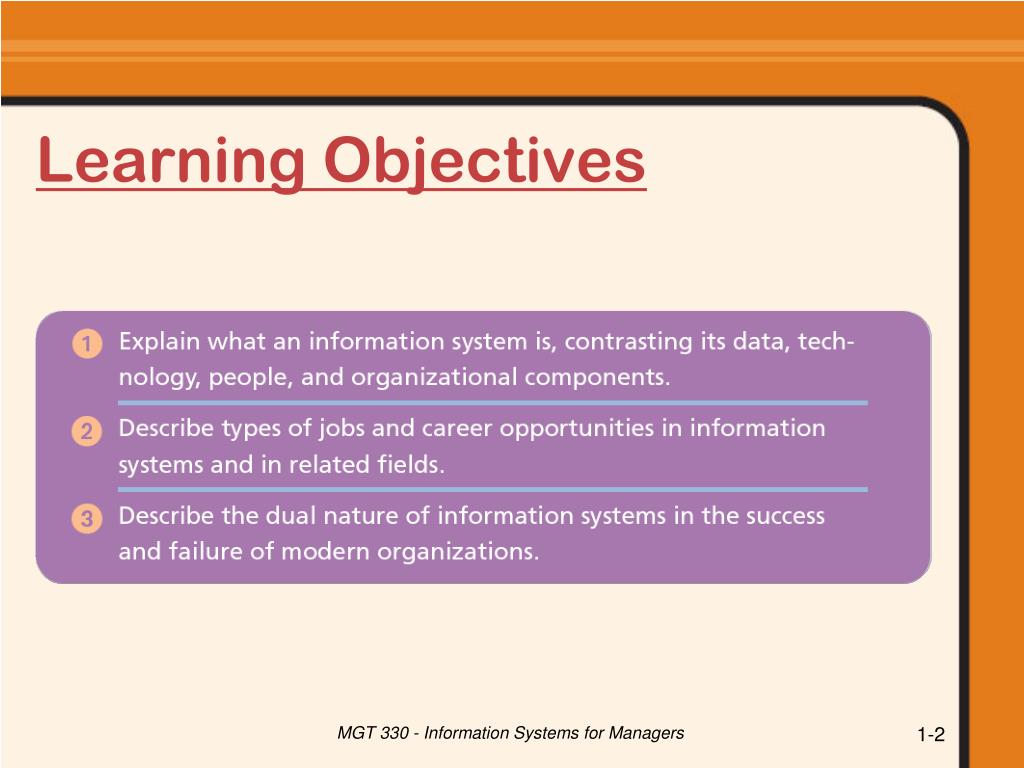 Learning Objectives

1 Explain what an information system is, contrasting its data, technology, people, and organizational components.

2 Describe types of jobs and career opportunities in information systems and in related fields.

3 Describe the dual nature of information systems in the success and failure of modern organizations.

MGT 330 - Information Systems for Managers

1-2